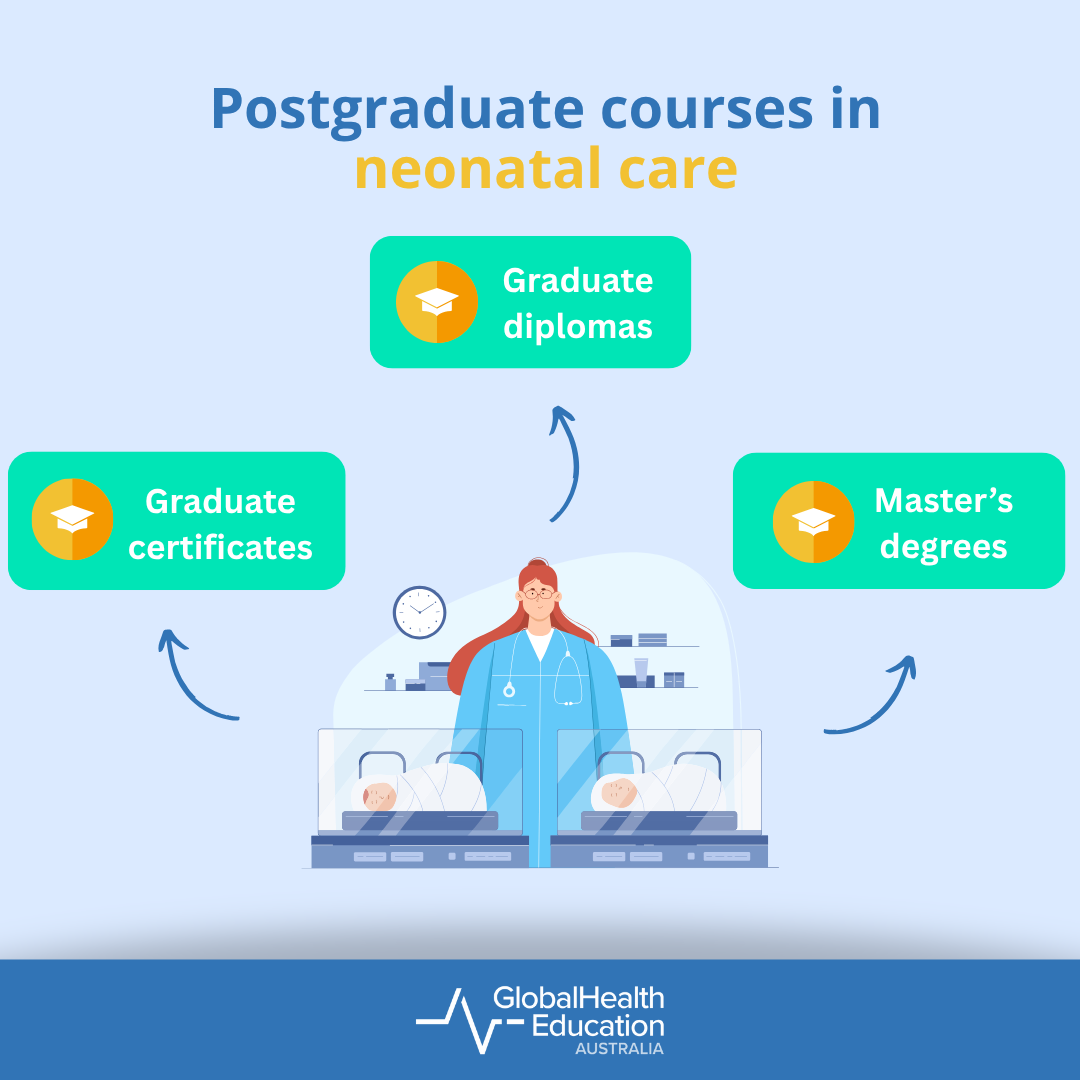 Postgraduate courses in neonatal care

Graduate diplomas

Graduate certificates

Master's degrees

GlobalHealth Education AUSTRALIA